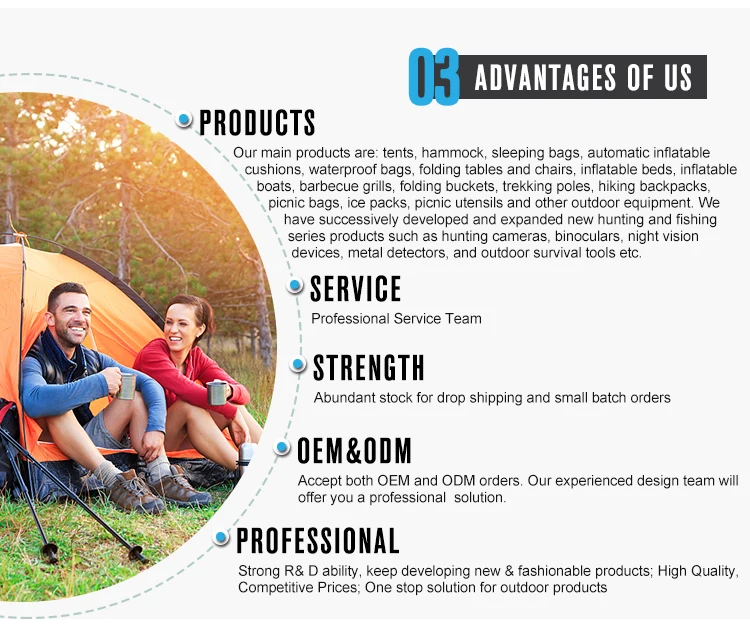 03 ADVANTAGES OF US

PRODUCTS

Our main products are: tents, hammock, sleeping bags, automatic inflatable cushions, waterproof bags, folding tables and chairs, inflatable beds, inflatable boats, barbecue grills, folding buckets, trekking poles, hiking backpacks, picnic bags, ice packs, picnic utensils and other outdoor equipment. We have successively developed and expanded new hunting and fishing series products such as hunting cameras, binoculars, night vision devices, metal detectors, and outdoor survival tools etc.

SERVICE

Professional Service Team

STRENGTH

Abundant stock for drop shipping and small batch orders

OEM&ODM

Accept both OEM and ODM orders. Our experienced design team will offer you a professional solution.

PROFESSIONAL

Strong R& D ability, keep developing new & fashionable products; High Quality, Competitive Prices; One stop solution for outdoor products